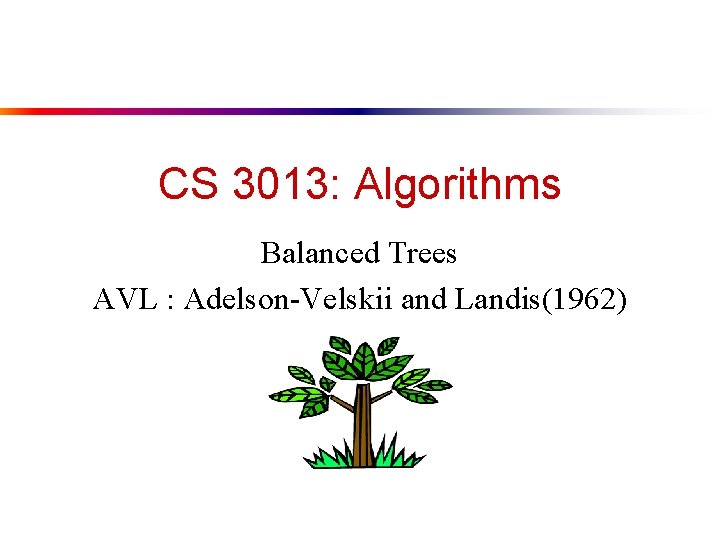 CS 3013: Algorithms

Balanced Trees

AVL : Adelson-Velskii and Landis(1962)